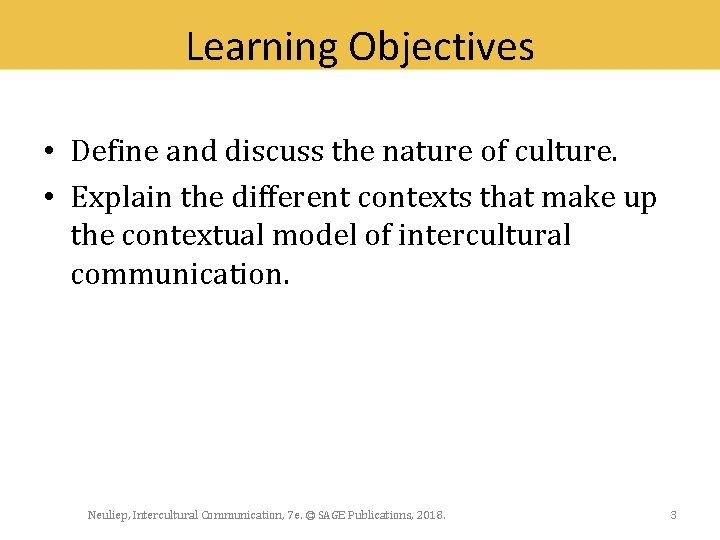 Learning Objectives

• Define and discuss the nature of culture.

• Explain the different contexts that make up the contextual model of intercultural communication.

Neuliep, Intercultural Communication, 7e. © SAGE Publications, 2018.

3